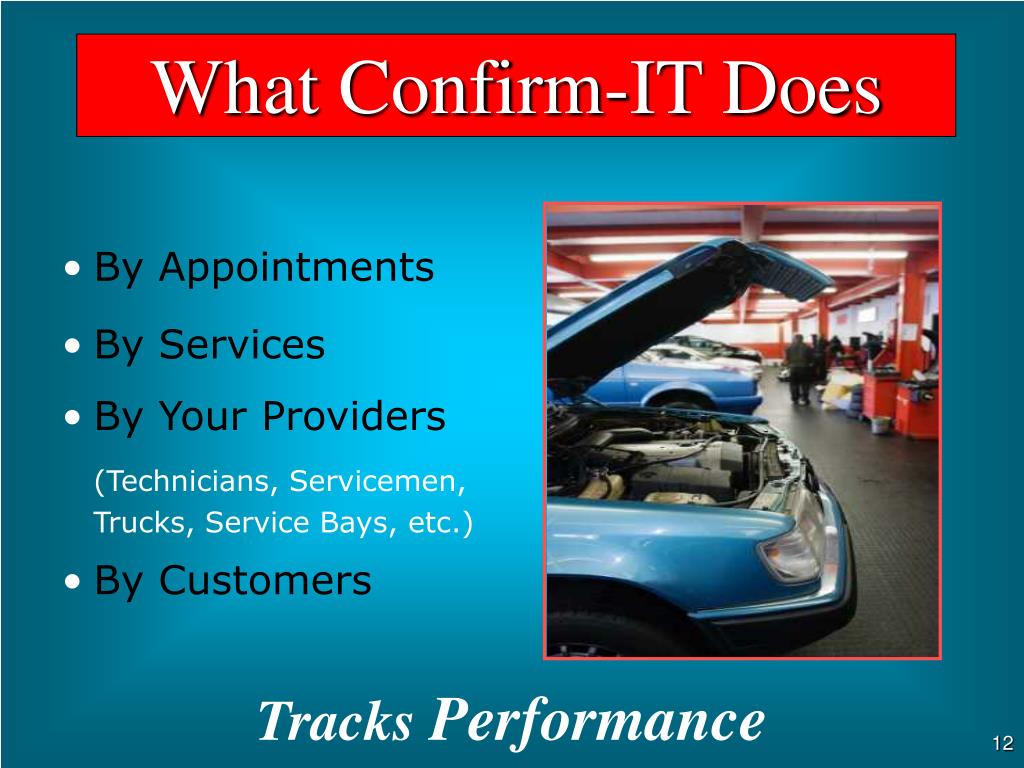 What Confirm-IT Does

• By Appointments
• By Services
• By Your Providers
(Technicians, Servicemen, Trucks, Service Bays, etc.)
• By Customers

Tracks Performance

12